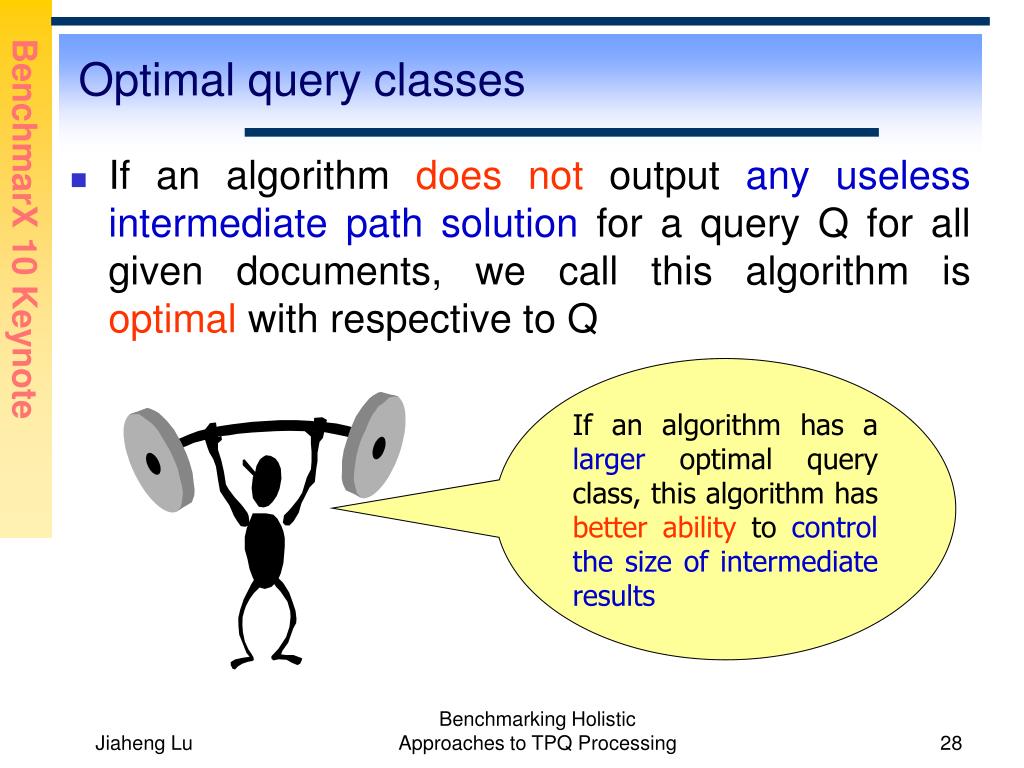 BenchmarX 10 Keynote

Optimal query classes

If an algorithm does not output any useless intermediate path solution for a query Q for all given documents, we call this algorithm is optimal with respective to Q

If an algorithm has a larger optimal query class, this algorithm has better ability to control the size of intermediate results

Jiaheng Lu

Benchmarking Holistic Approaches to TPQ Processing

28